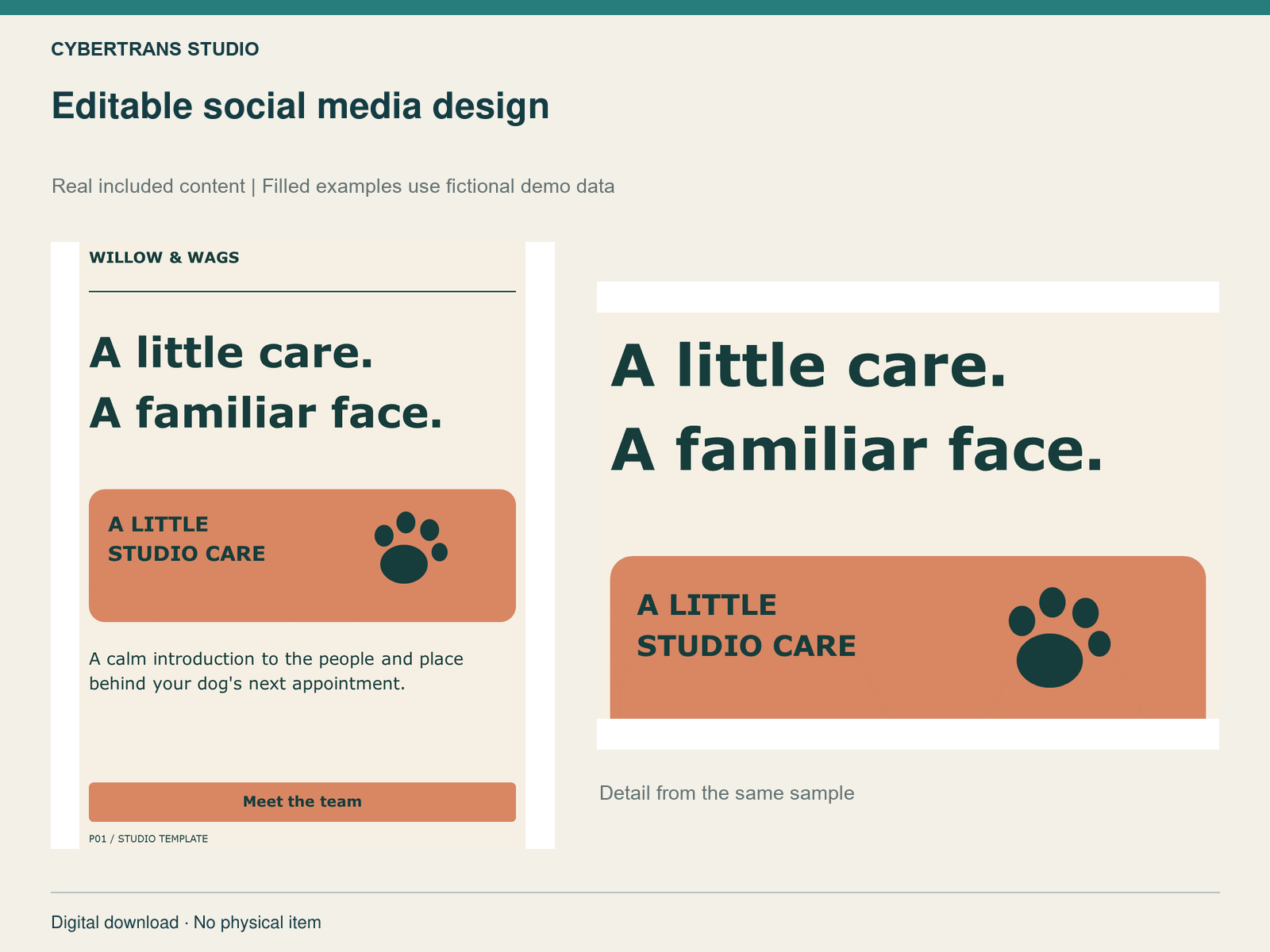 CYBERTRANS STUDIO

Editable social media design

Real included content | Filled examples use fictional demo data

WILLOW & WAGS

A little care.
A familiar face.

A LITTLE
STUDIO CARE

A calm introduction to the people and place behind your dog's next appointment.

Meet the team

P01 / STUDIO TEMPLATE

A little care.
A familiar face.

A LITTLE
STUDIO CARE

Detail from the same sample

Digital download · No physical item